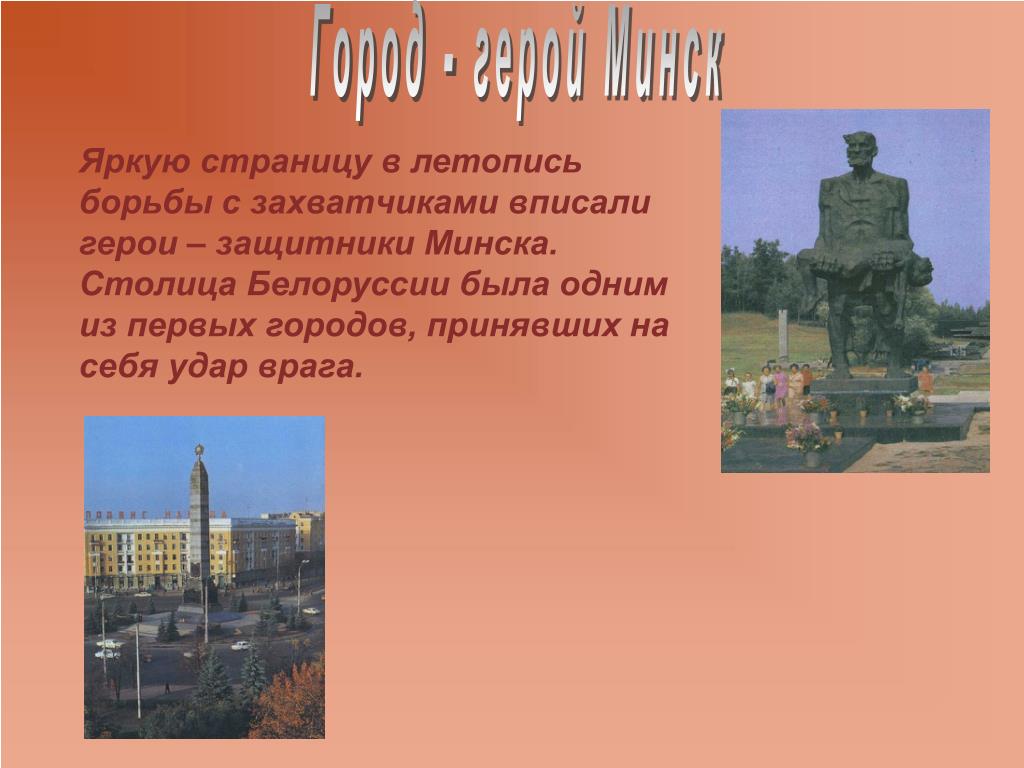 Город - герой Минск

Яркую страницу в летопись борьбы с захватчиками вписали герои – защитники Минска. Столица Белоруссии была одним из первых городов, принявших на себя удар врага.